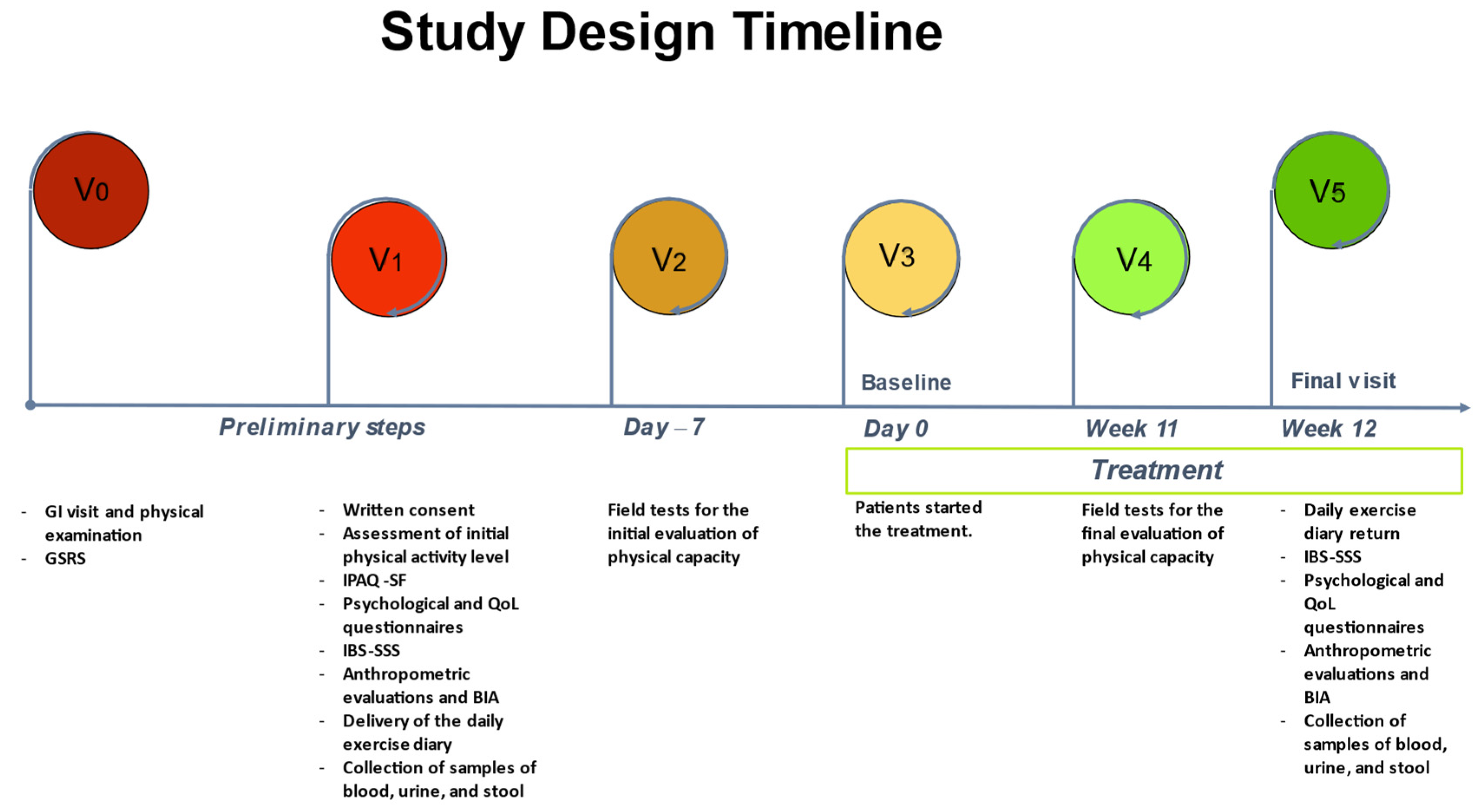 Study Design Timeline

V0

V1

V2

V3

V4

V5

Baseline

Final visit

Preliminary steps

Day – 7

Day 0

Week 11

Week 12

Treatment

- GI visit and physical examination
- GSRS

- Written consent
- Assessment of initial physical activity level
- IPAQ -SF
- Psychological and QoL questionnaires
- IBS-SSS
- Anthropometric evaluations and BIA
- Delivery of the daily exercise diary
- Collection of samples of blood, urine, and stool

Field tests for the initial evaluation of physical capacity

Patients started the treatment.

Field tests for the final evaluation of physical capacity

- Daily exercise diary return
- IBS-SSS
- Psychological and QoL questionnaires
- Anthropometric evaluations and BIA
- Collection of samples of blood, urine, and stool